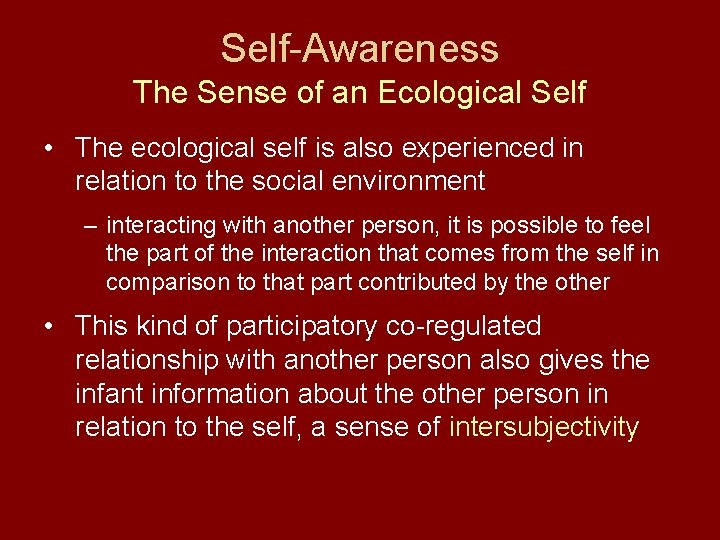 Self-Awareness
The Sense of an Ecological Self

• The ecological self is also experienced in relation to the social environment
  – interacting with another person, it is possible to feel the part of the interaction that comes from the self in comparison to that part contributed by the other

• This kind of participatory co-regulated relationship with another person also gives the infant information about the other person in relation to the self, a sense of intersubjectivity